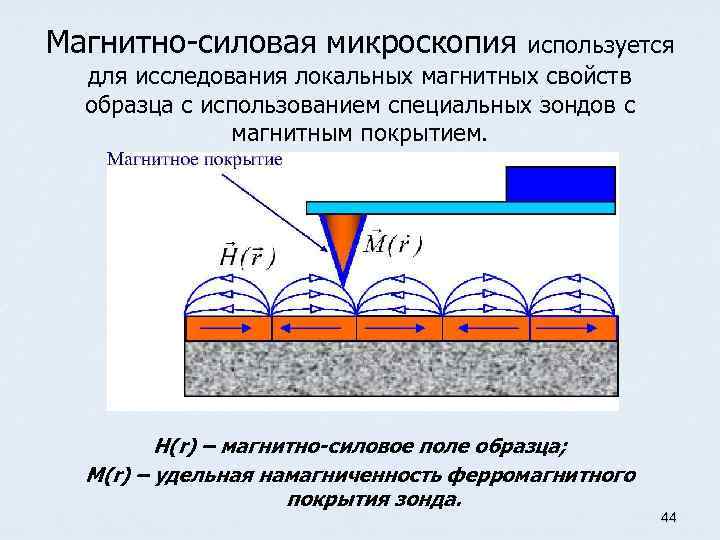 Магнитно-силовая микроскопия используется для исследования локальных магнитных свойств образца с использованием специальных зондов с магнитным покрытием.

Магнитное покрытие

$\vec{H}(\vec{r})$

$\vec{M}(\vec{r})$

H(r) – магнитно-силовое поле образца;

M(r) – удельная намагниченность ферромагнитного покрытия зонда.

44